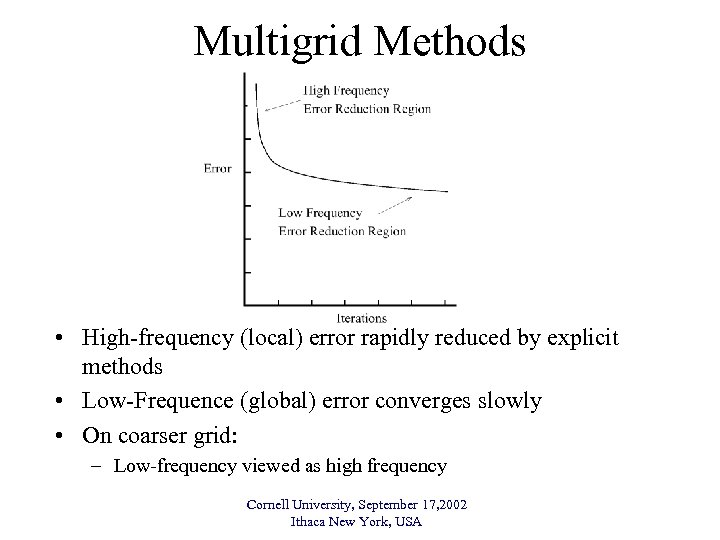 Multigrid Methods

High Frequency
Error Reduction Region

Error

Low Frequency
Error Reduction Region

Iterations

• High-frequency (local) error rapidly reduced by explicit methods
• Low-Frequence (global) error converges slowly
• On coarser grid:
– Low-frequency viewed as high frequency

Cornell University, September 17,2002
Ithaca New York, USA